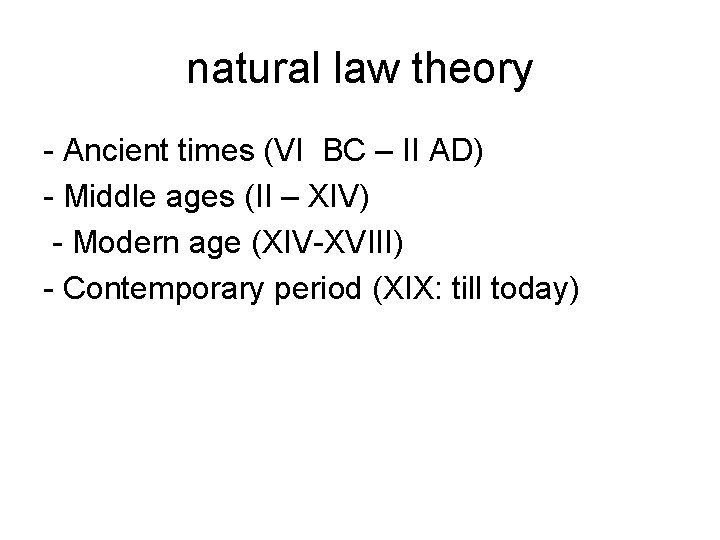 natural law theory

- Ancient times (VI  BC – II AD)
- Middle ages (II – XIV)
- Modern age (XIV-XVIII)
- Contemporary period (XIX: till today)